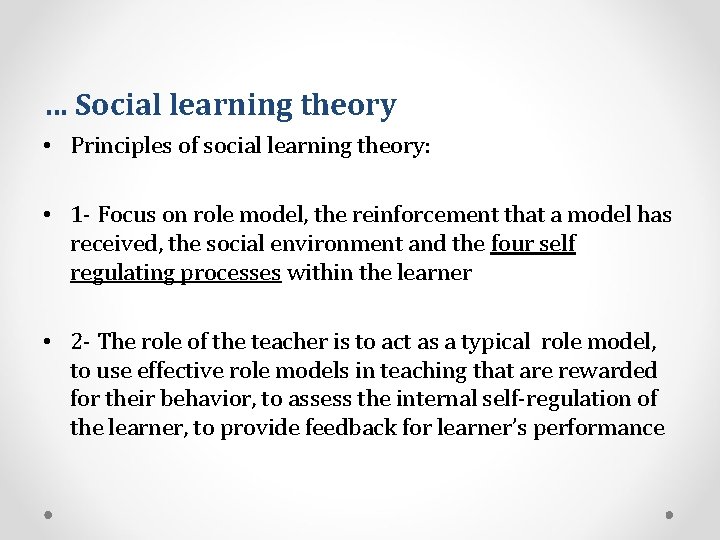 … Social learning theory

• Principles of social learning theory:

• 1- Focus on role model, the reinforcement that a model has received, the social environment and the four self regulating processes within the learner

• 2- The role of the teacher is to act as a typical role model, to use effective role models in teaching that are rewarded for their behavior, to assess the internal self-regulation of the learner, to provide feedback for learner's performance